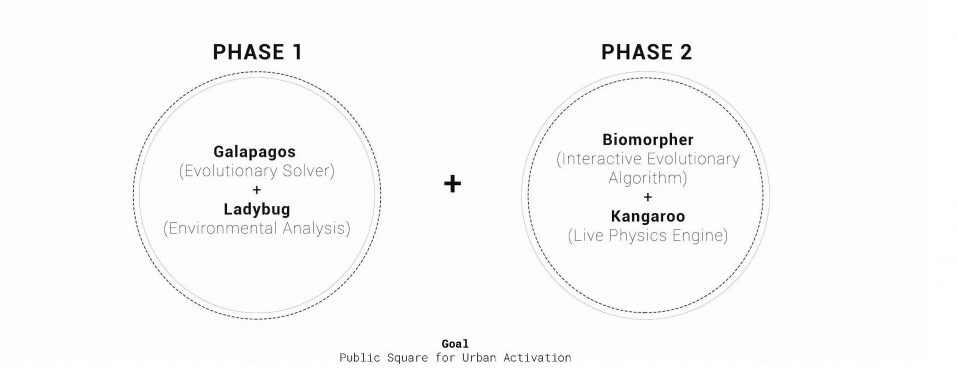 PHASE 1

Galapagos
(Evolutionary Solver)
+
Ladybug
(Environmental Analysis)

+

PHASE 2

Biomorpher
(Interactive Evolutionary Algorithm)
+
Kangaroo
(Live Physics Engine)

Goal
Public Square for Urban Activation